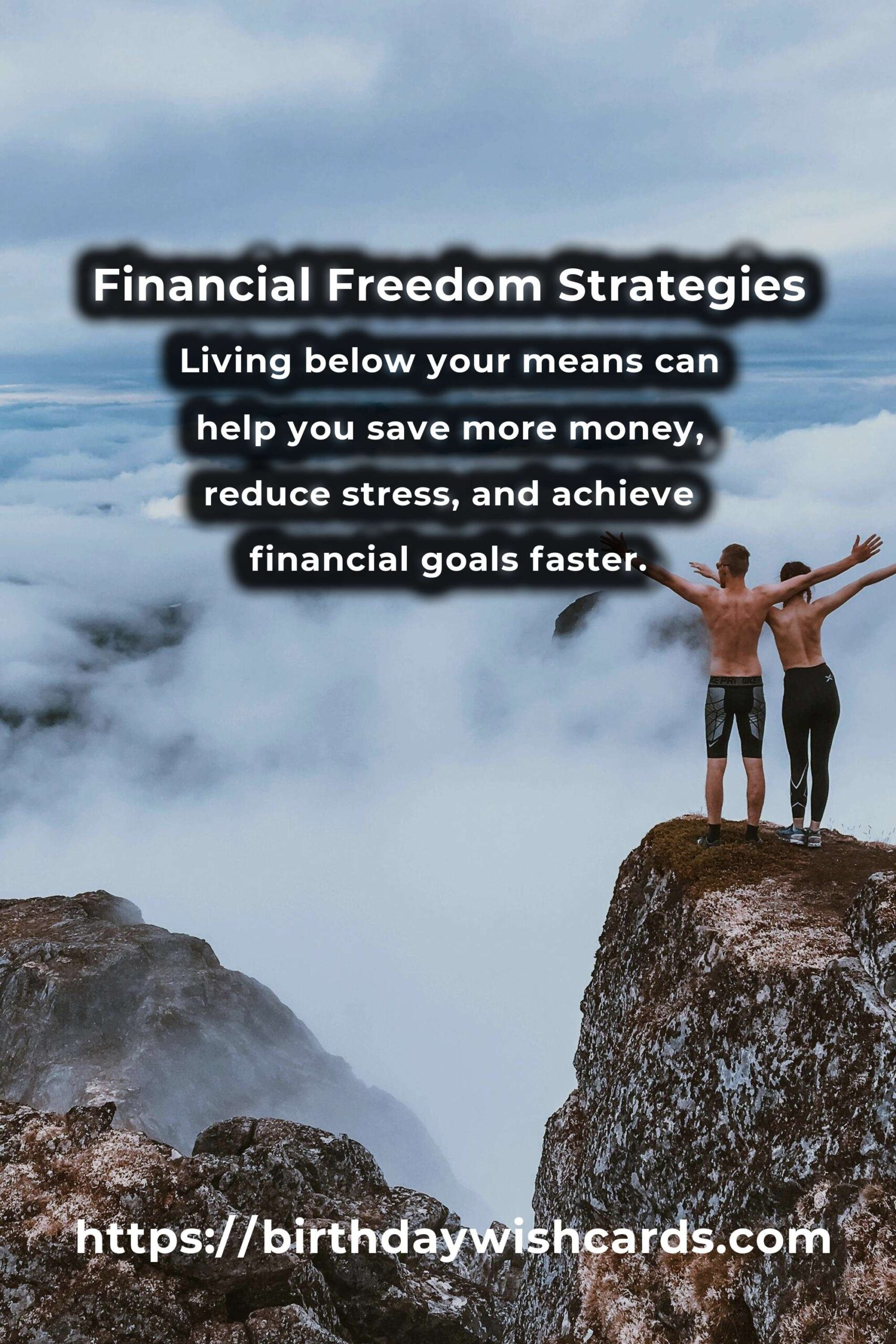 Financial Freedom Strategies

Living below your means can help you save more money, reduce stress, and achieve financial goals faster.

https://birthdaywishcards.com